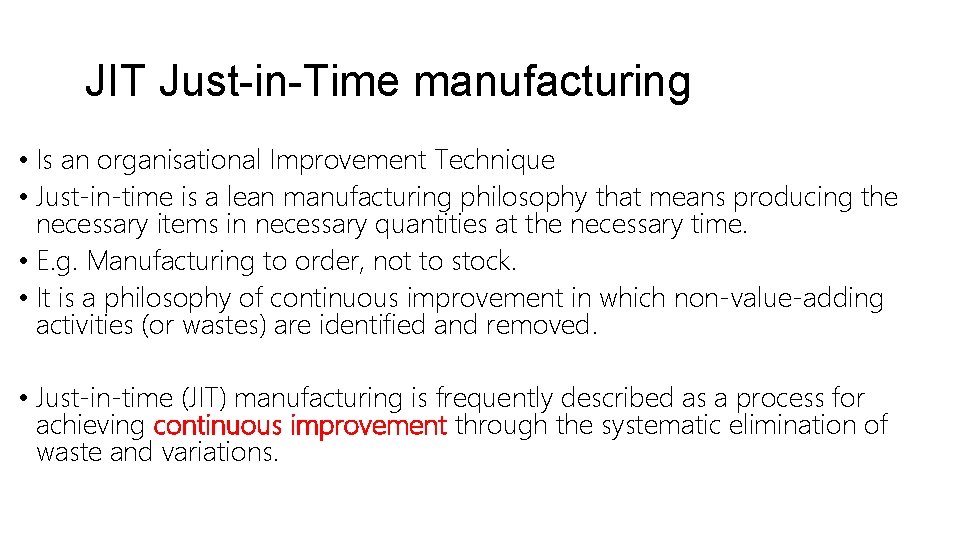 JIT Just-in-Time manufacturing

• Is an organisational Improvement Technique
• Just-in-time is a lean manufacturing philosophy that means producing the necessary items in necessary quantities at the necessary time.
• E.g. Manufacturing to order, not to stock.
• It is a philosophy of continuous improvement in which non-value-adding activities (or wastes) are identified and removed.

• Just-in-time (JIT) manufacturing is frequently described as a process for achieving continuous improvement through the systematic elimination of waste and variations.